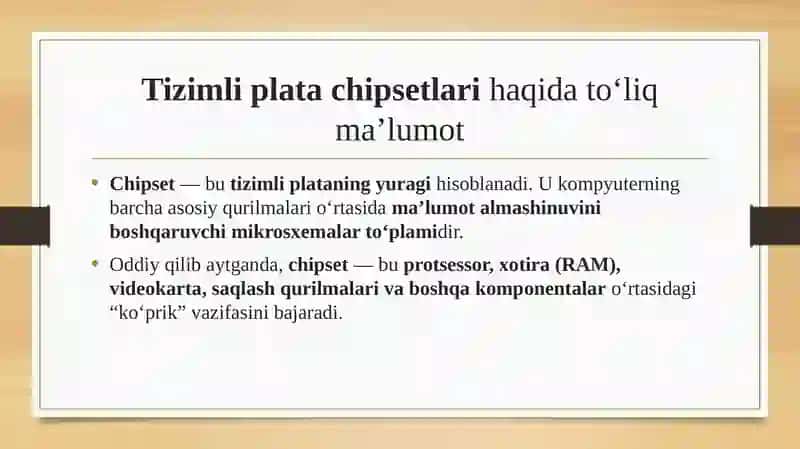 Tizimli plata chipsetlari haqida to‘liq ma’lumot

• Chipset — bu tizimli plataning yuragi hisoblanadi. U kompyuterning barcha asosiy qurilmalari o‘rtasida ma’lumot almashinuvini boshqaruvchi mikrosxemalar to‘plamidir.

• Oddiy qilib aytganda, chipset — bu protsessor, xotira (RAM), videokarta, saqlash qurilmalari va boshqa komponentalar o‘rtasidagi “ko‘prik” vazifasini bajaradi.